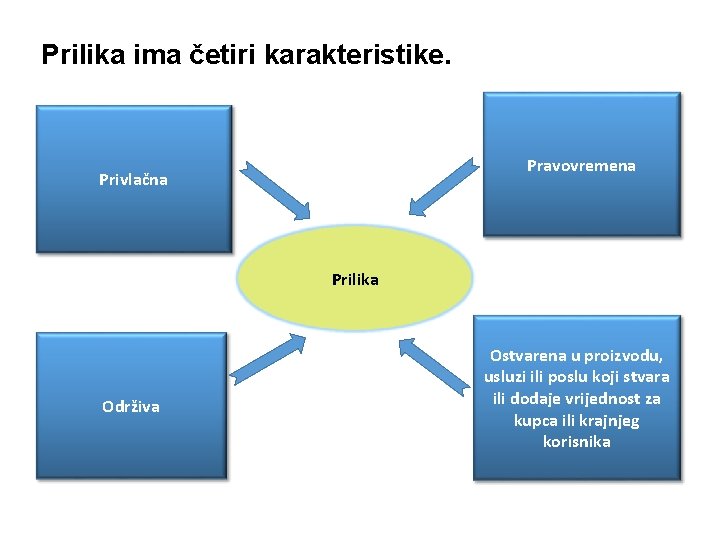 Prilika ima četiri karakteristike.

Privlačna

Pravovremena

Prilika

Održiva

Ostvarena u proizvodu, usluzi ili poslu koji stvara ili dodaje vrijednost za kupca ili krajnjeg korisnika